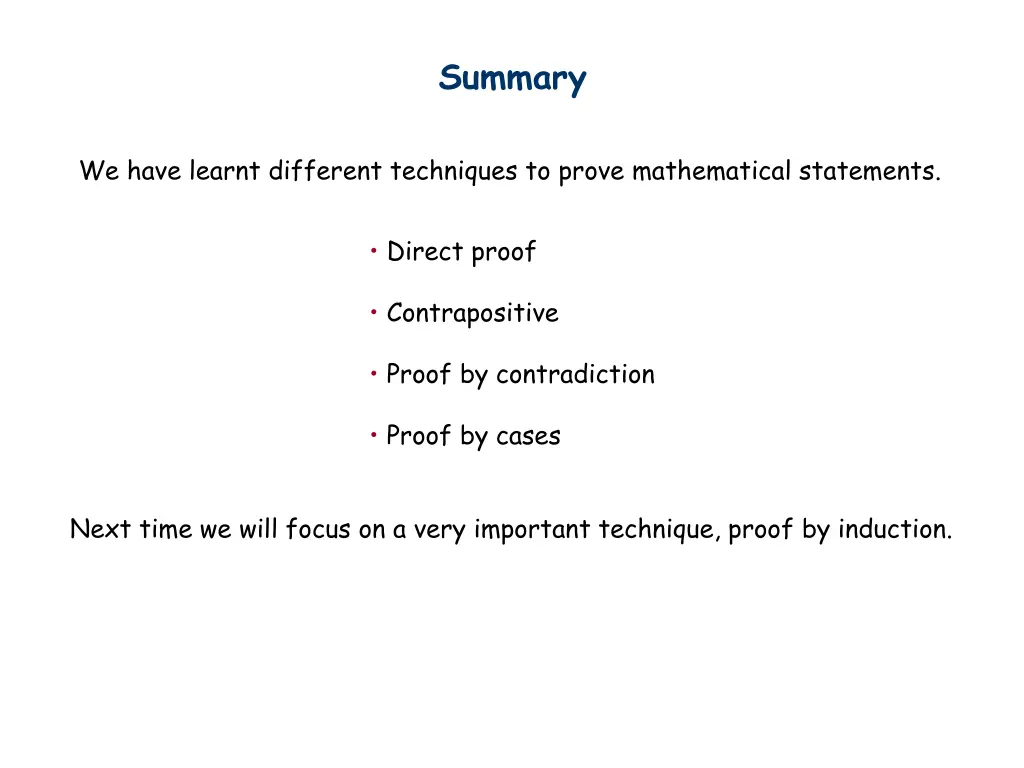 Summary

We have learnt different techniques to prove mathematical statements.

• Direct proof

• Contrapositive

• Proof by contradiction

• Proof by cases

Next time we will focus on a very important technique, proof by induction.